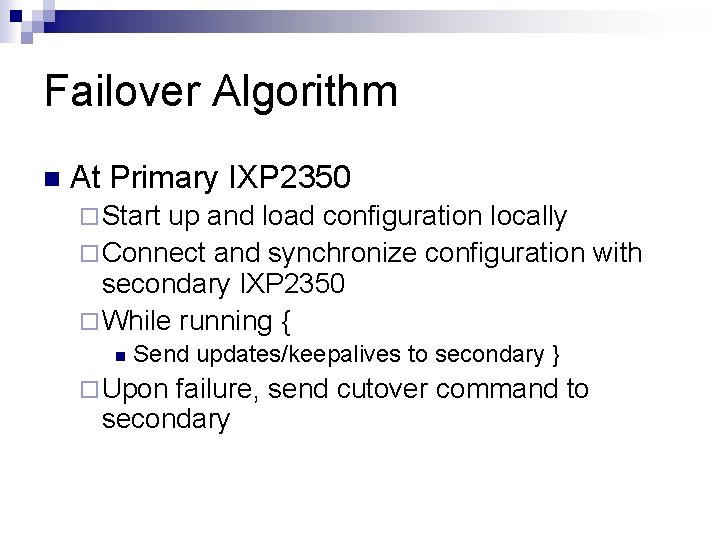 Failover Algorithm

At Primary IXP2350

Start up and load configuration locally

Connect and synchronize configuration with secondary IXP2350

While running {

Send updates/keepalives to secondary }

Upon failure, send cutover command to secondary